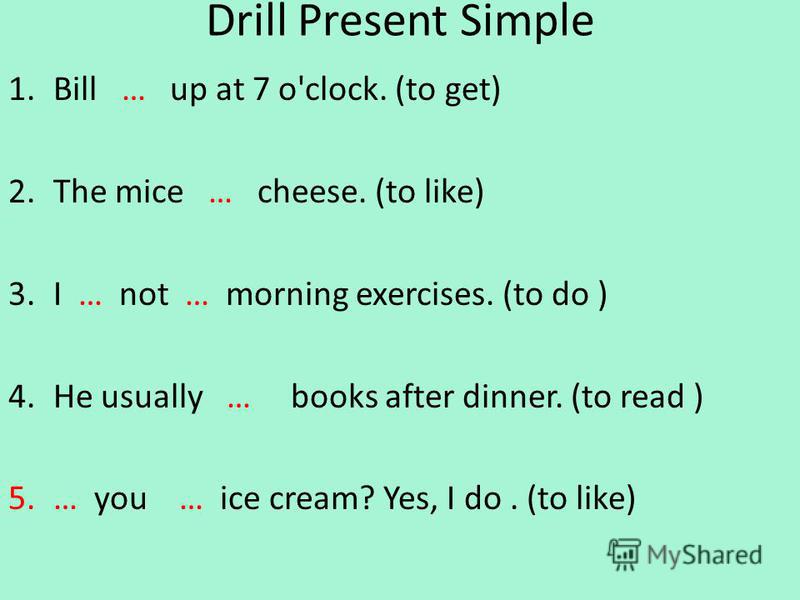 Drill Present Simple

1. Bill … up at 7 o'clock. (to get)

2. The mice … cheese. (to like)

3. I … not … morning exercises. (to do )

4. He usually … books after dinner. (to read )

5. … you … ice cream? Yes, I do . (to like)

MyShared